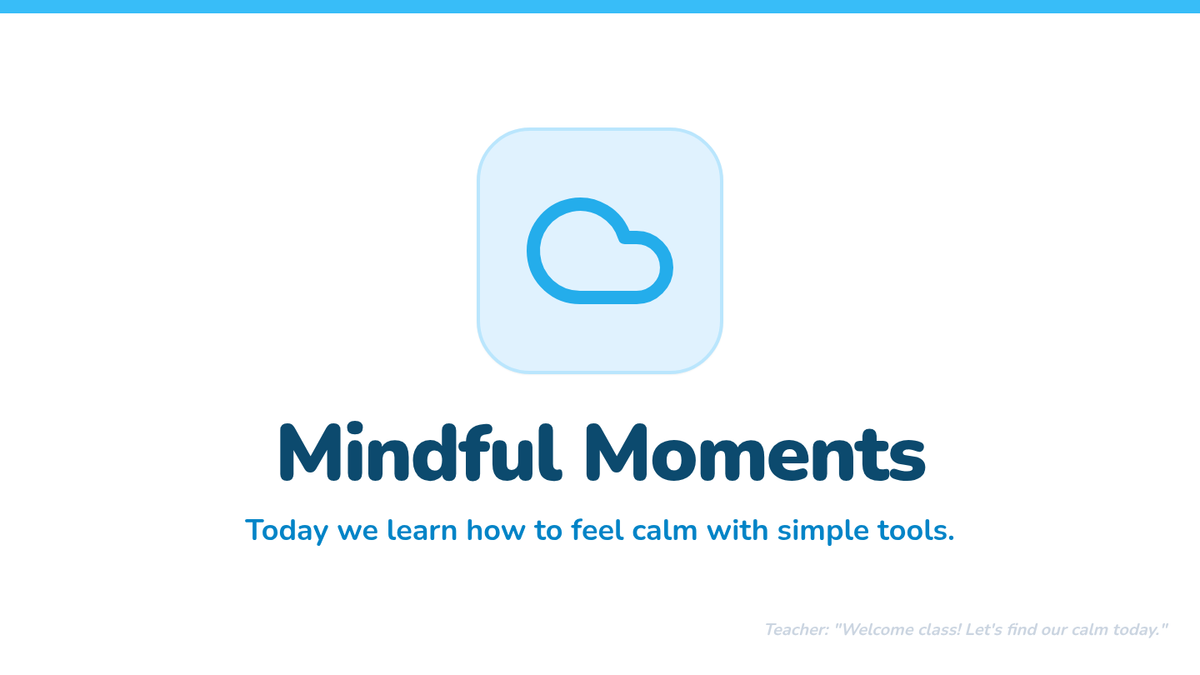 Mindful Moments

Today we learn how to feel calm with simple tools.

Teacher: "Welcome class! Let's find our calm today."